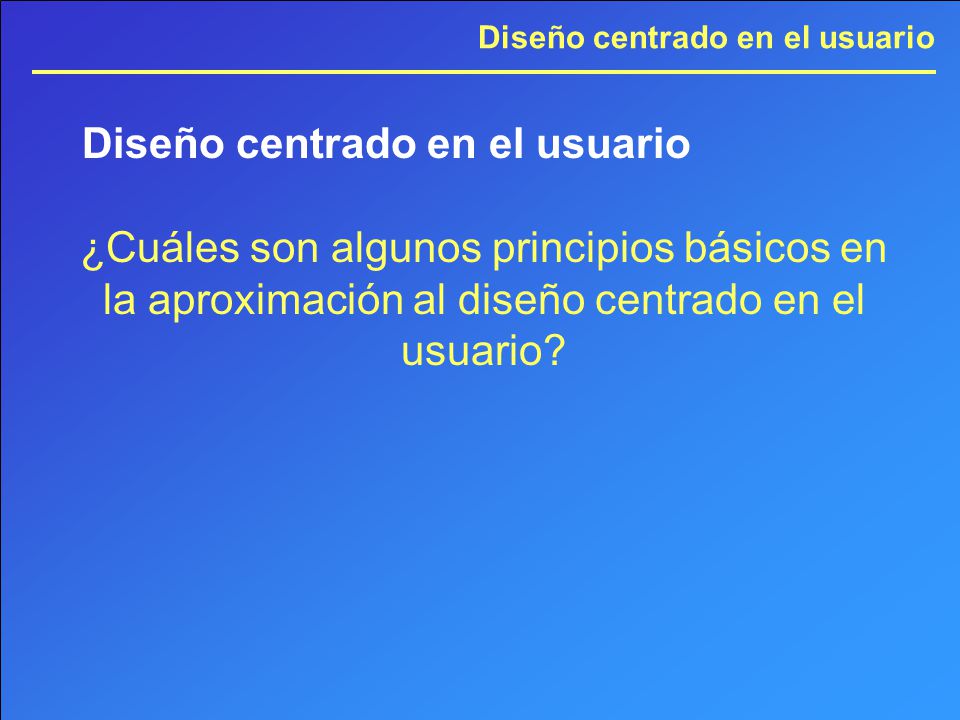 Diseño centrado en el usuario

Diseño centrado en el usuario

¿Cuáles son algunos principios básicos en la aproximación al diseño centrado en el usuario?